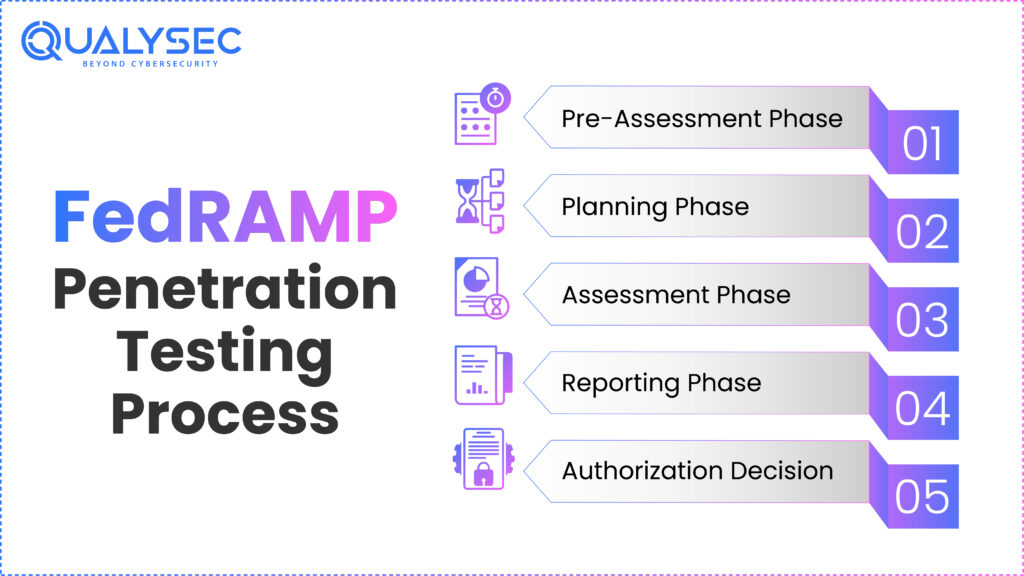 QUALYSEC
BEYOND CYBERSECURITY

FedRAMP Penetration Testing Process

Pre-Assessment Phase
01

Planning Phase
02

Assessment Phase
03

Reporting Phase
04

Authorization Decision
05